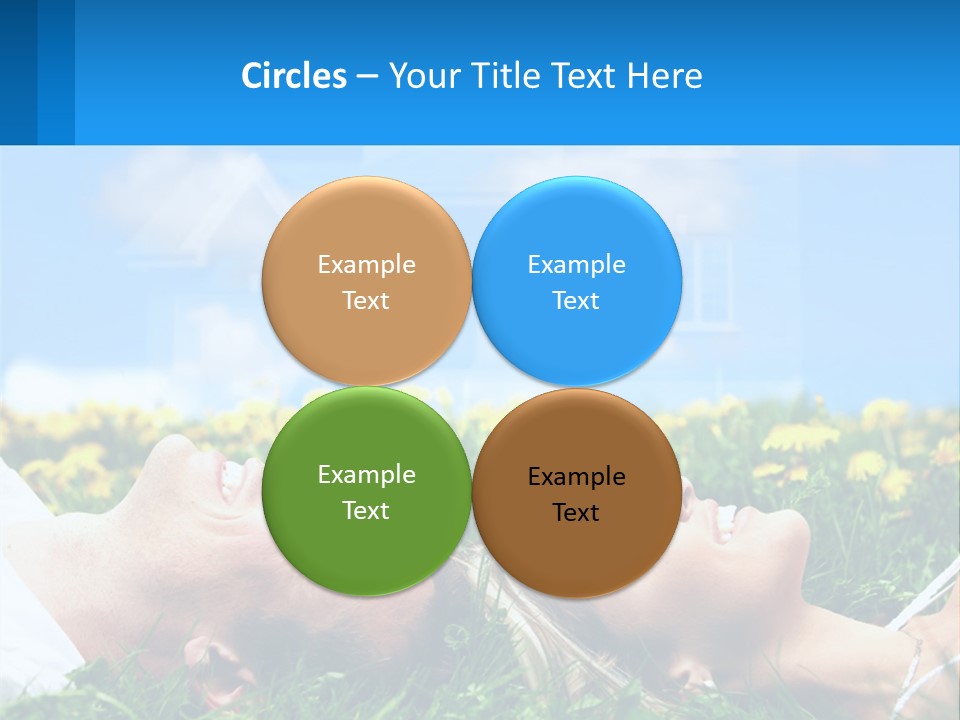 Circles – Your Title Text Here

Example Text

Example Text

Example Text

Example Text